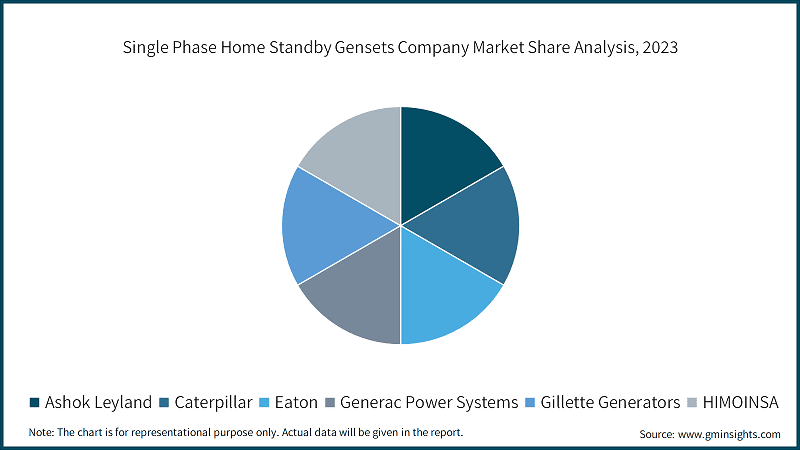 Single Phase Home Standby Gensets Company Market Share Analysis, 2023

Ashok Leyland Caterpillar Eaton Generac Power Systems Gillette Generators HIMOINSA

Note: The chart is for representational purpose only. Actual data will be given in the report.

Source: www.gminsights.com